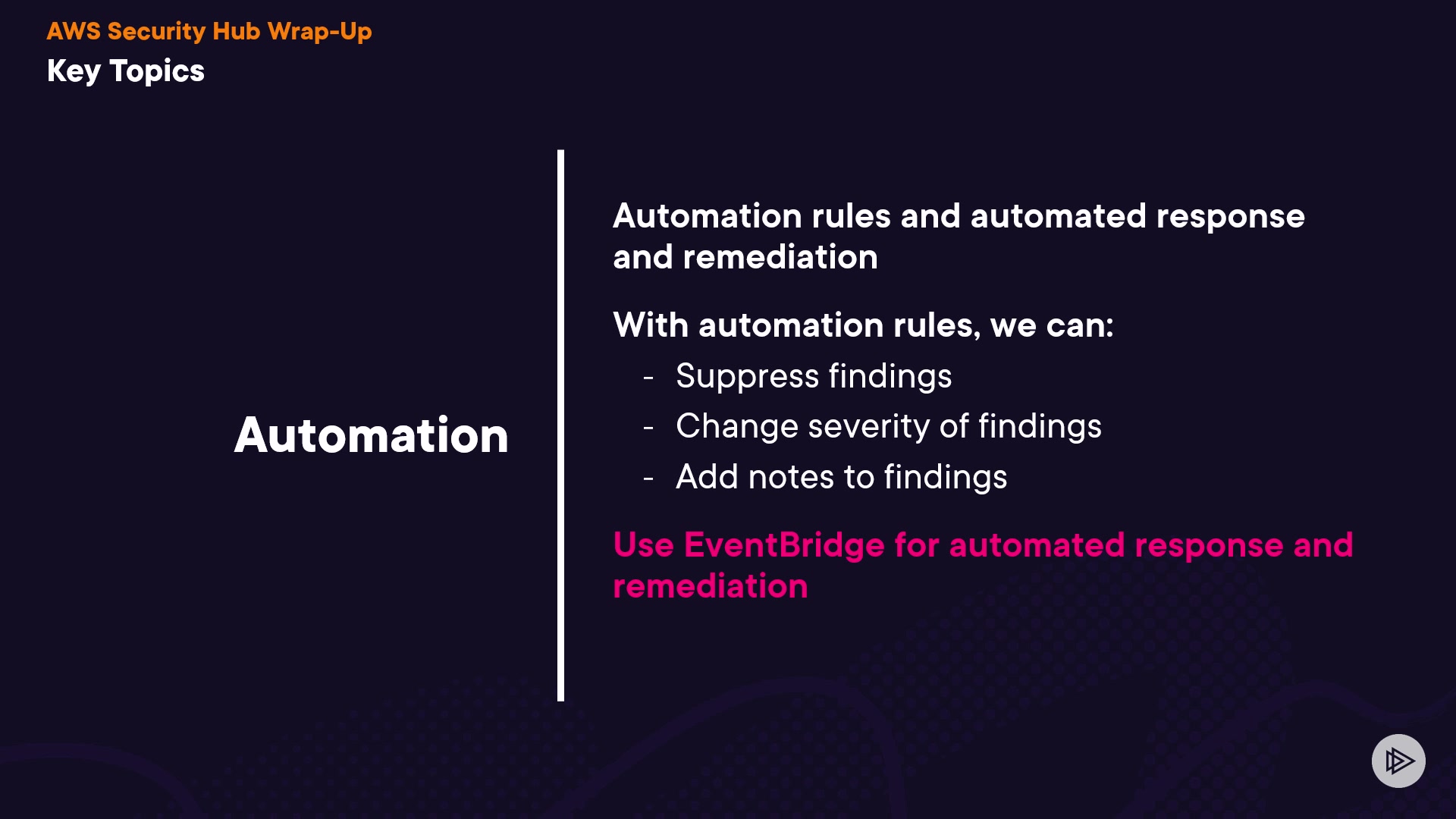 AWS Security Hub Wrap-Up
Key Topics

Automation

Automation rules and automated response and remediation

With automation rules, we can:
- Suppress findings
- Change severity of findings
- Add notes to findings

Use EventBridge for automated response and remediation